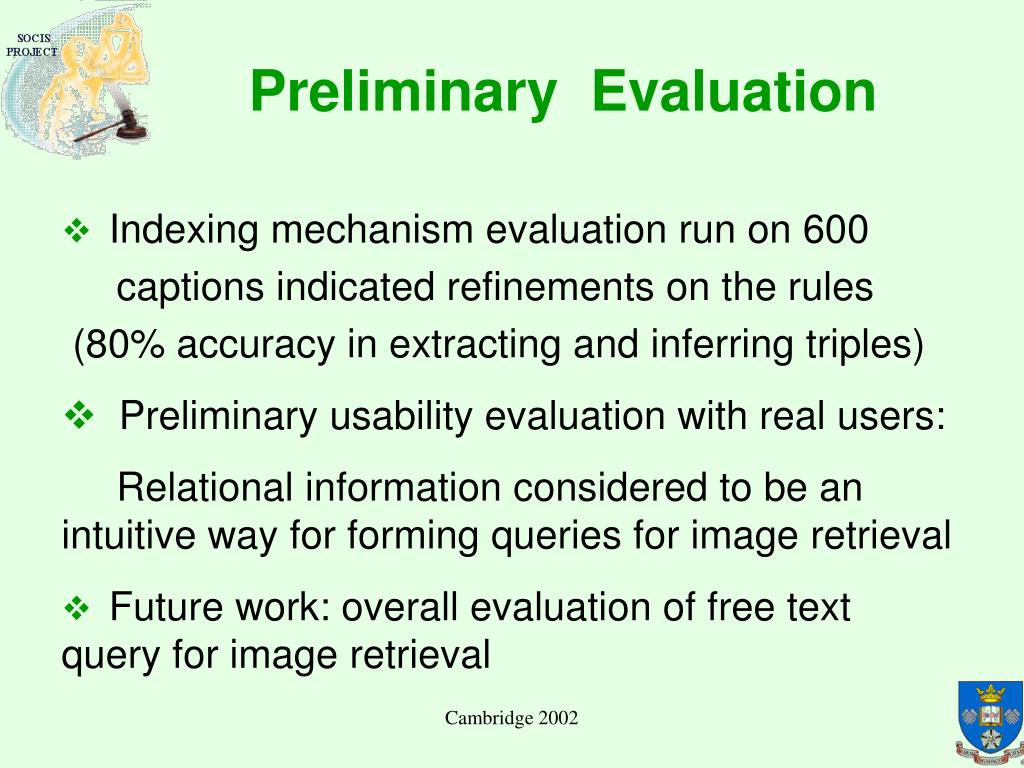 SOCIS PROJECT

Preliminary Evaluation

❖ Indexing mechanism evaluation run on 600 captions indicated refinements on the rules (80% accuracy in extracting and inferring triples)

❖ Preliminary usability evaluation with real users:

Relational information considered to be an intuitive way for forming queries for image retrieval

❖ Future work: overall evaluation of free text query for image retrieval

Cambridge 2002